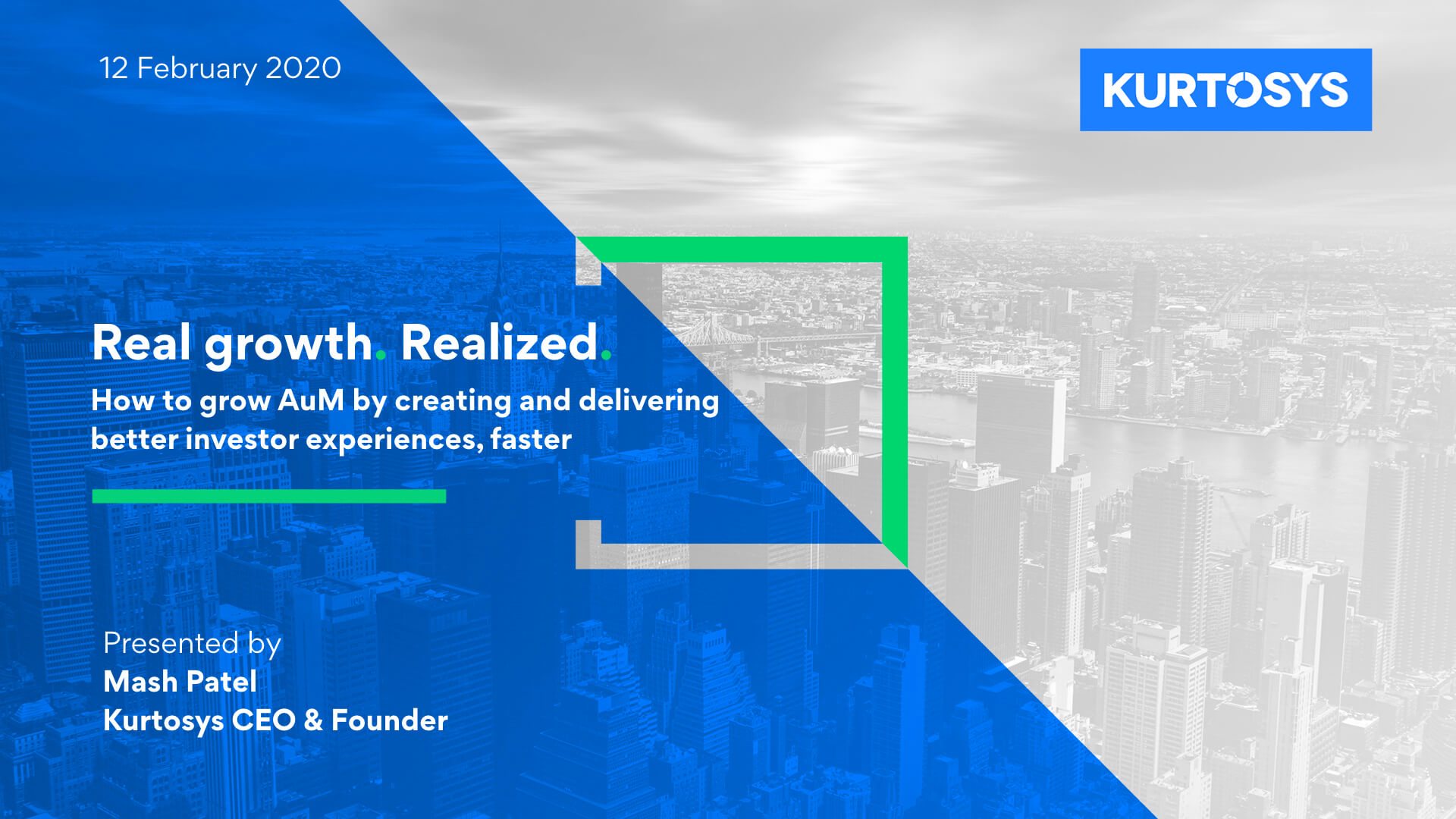 12 February 2020

KURTOSYS

Real growth. Realized.

How to grow AuM by creating and delivering better investor experiences, faster

Presented by
Mash Patel
Kurtosys CEO & Founder